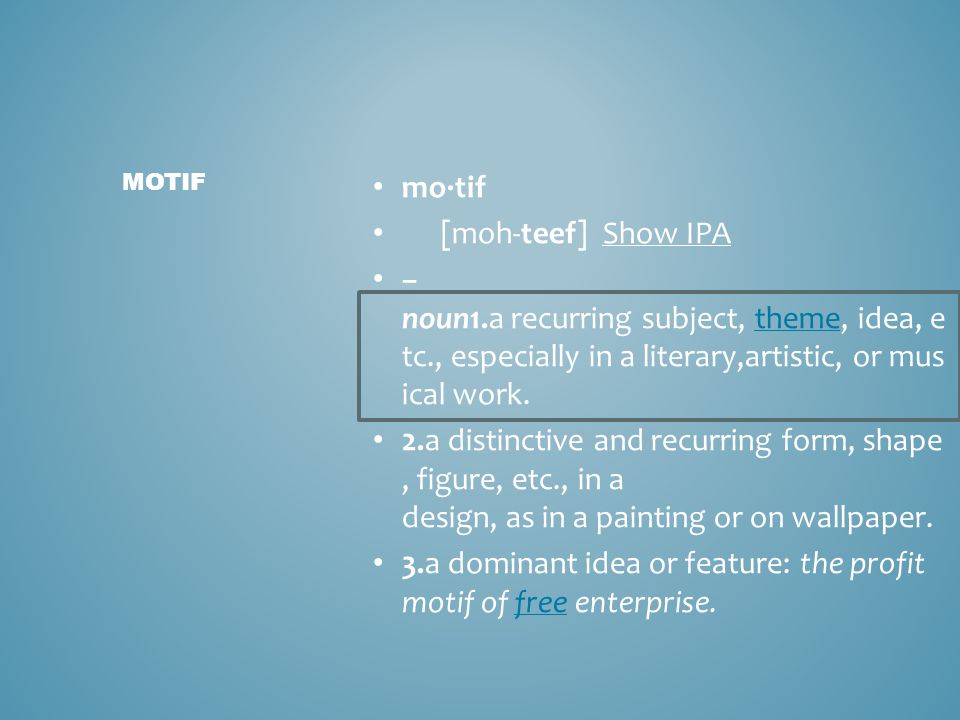 MOTIF

• mo·tif
• [moh-teef] Show IPA
• –
noun1.a recurring subject, theme, idea, etc., especially in a literary,artistic, or musical work.
• 2.a distinctive and recurring form, shape, figure, etc., in a design, as in a painting or on wallpaper.
• 3.a dominant idea or feature: the profit motif of free enterprise.